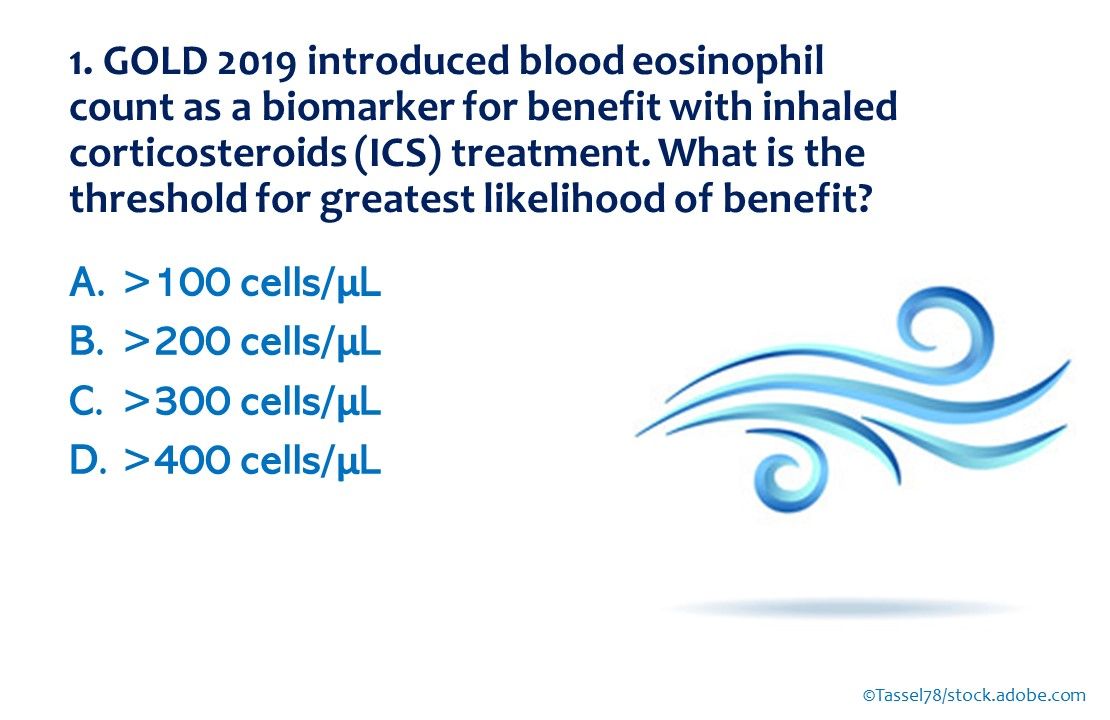 1. GOLD 2019 introduced blood eosinophil count as a biomarker for benefit with inhaled corticosteroids (ICS) treatment. What is the threshold for greatest likelihood of benefit?

A. >100 cells/µL
B. >200 cells/µL
C. >300 cells/µL
D. >400 cells/µL

©Tassel78/stock.adobe.com